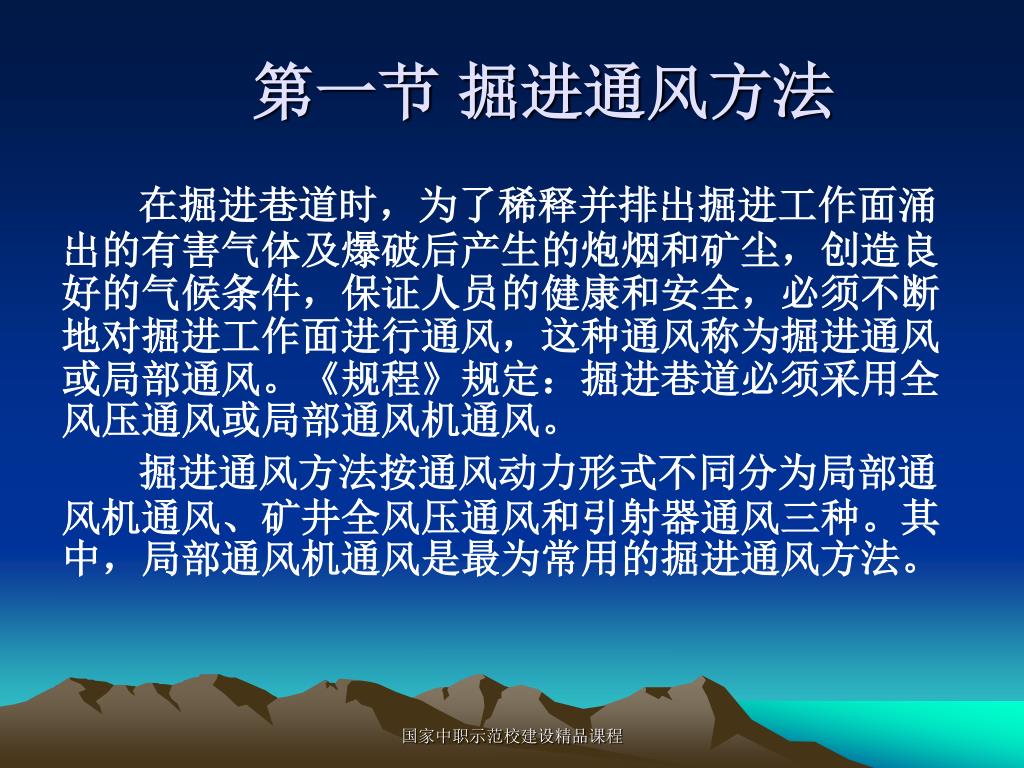 第一节 掘进通风方法

在掘进巷道时，为了稀释并排出掘进工作面涌出的有害气体及爆破后产生的炮烟和矿尘，创造良好的气候条件，保证人员的健康和安全，必须不断地对掘进工作面进行通风，这种通风称为掘进通风或局部通风。《规程》规定：掘进巷道必须采用全风压通风或局部通风机通风。

掘进通风方法按通风动力形式不同分为局部通风机通风、矿井全风压通风和引射器通风三种。其中，局部通风机通风是最为常用的掘进通风方法。

国家中职示范校建设精品课程